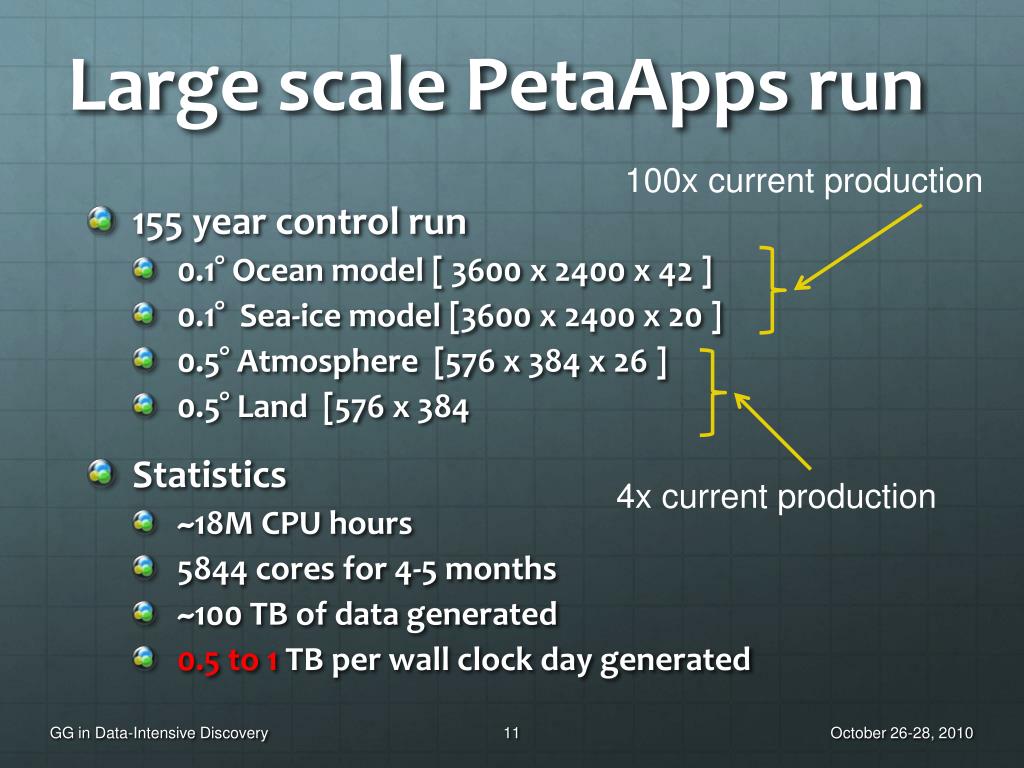 Large scale PetaApps run

100x current production

155 year control run

0.1° Ocean model [ 3600 x 2400 x 42 ]

0.1° Sea-ice model [3600 x 2400 x 20 ]

0.5° Atmosphere [576 x 384 x 26 ]

0.5° Land [576 x 384

Statistics

4x current production

~18M CPU hours

5844 cores for 4-5 months

~100 TB of data generated

0.5 to 1 TB per wall clock day generated

GG in Data-Intensive Discovery

11

October 26-28, 2010